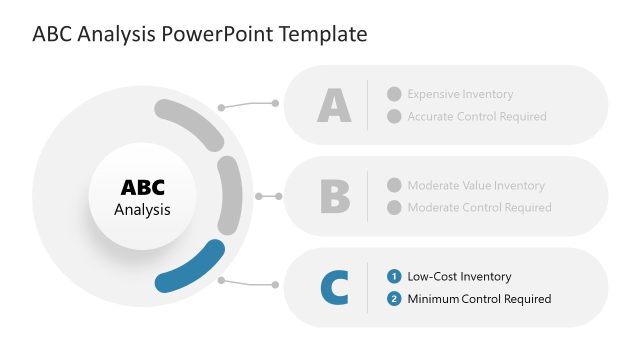 ABC Analysis PowerPoint Template

ABC
Analysis

A
Expensive Inventory
Accurate Control Required

B
Moderate Value Inventory
Moderate Control Required

C
1 Low-Cost Inventory
2 Minimum Control Required